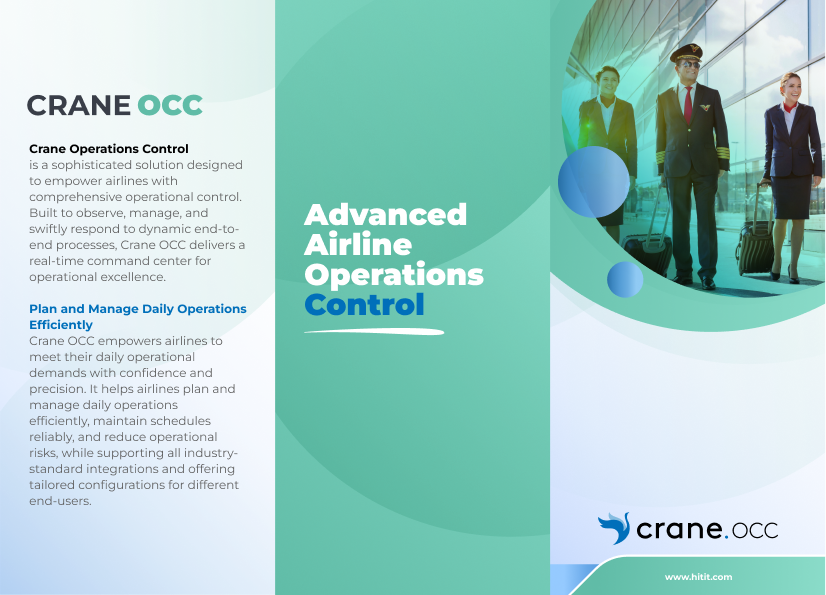 CRANE OCC

Crane Operations Control
is a sophisticated solution designed to empower airlines with comprehensive operational control. Built to observe, manage, and swiftly respond to dynamic end-to-end processes, Crane OCC delivers a real-time command center for operational excellence.

Plan and Manage Daily Operations Efficiently
Crane OCC empowers airlines to meet their daily operational demands with confidence and precision. It helps airlines plan and manage daily operations efficiently, maintain schedules reliably, and reduce operational risks, while supporting all industry-standard integrations and offering tailored configurations for different end-users.

Advanced Airline Operations Control

crane.OCC

www.hitit.com